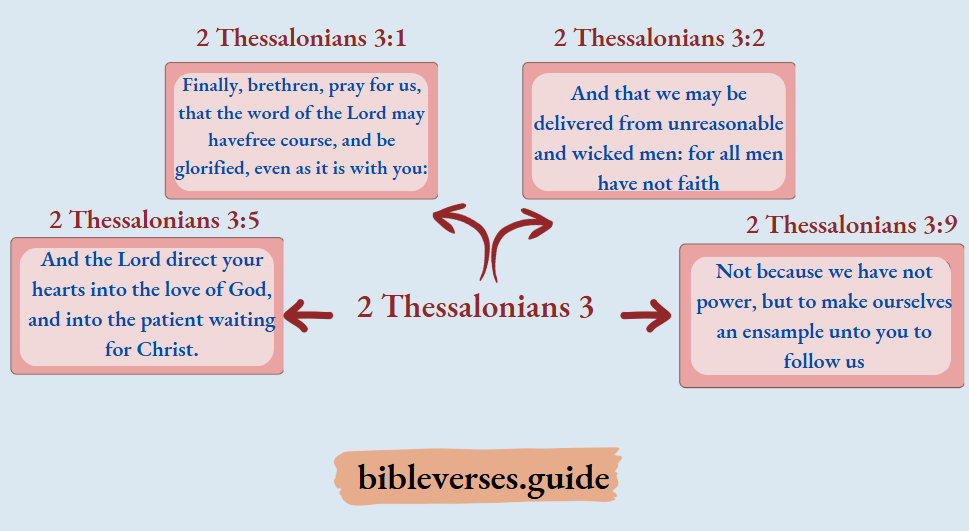 2 Thessalonians 3:1

Finally, brethren, pray for us, that the word of the Lord may havefree course, and be glorified, even as it is with you:

2 Thessalonians 3:2

And that we may be delivered from unreasonable and wicked men: for all men have not faith

2 Thessalonians 3:5

And the Lord direct your hearts into the love of God, and into the patient waiting for Christ.

2 Thessalonians 3

2 Thessalonians 3:9

Not because we have not power, but to make ourselves an ensample unto you to follow us

bibleverses.guide